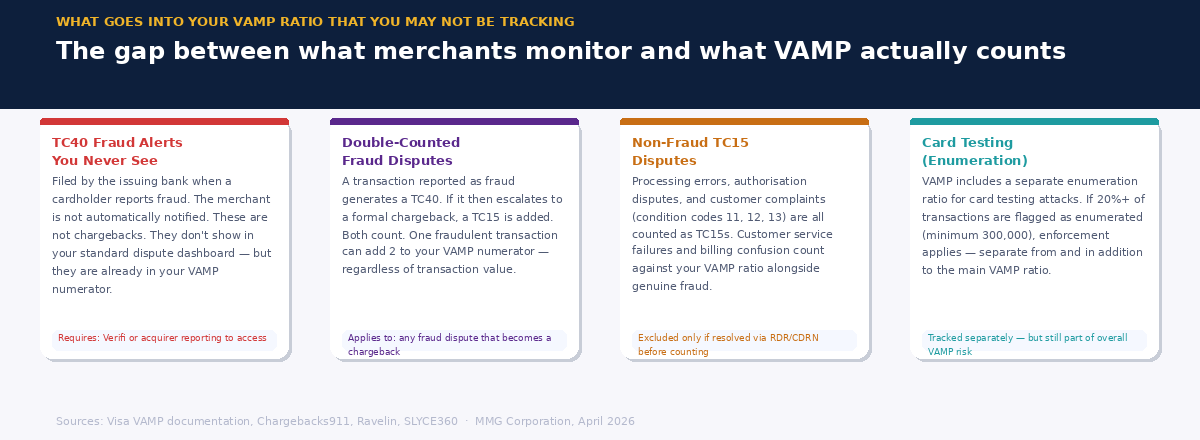 WHAT GOES INTO YOUR VAMP RATIO THAT YOU MAY NOT BE TRACKING

The gap between what merchants monitor and what VAMP actually counts

TC40 Fraud Alerts You Never See

Filed by the issuing bank when a cardholder reports fraud. The merchant is not automatically notified. These are not chargebacks. They don't show in your standard dispute dashboard — but they are already in your VAMP numerator.

Requires: Verifi or acquirer reporting to access

Double-Counted Fraud Disputes

A transaction reported as fraud generates a TC40. If it then escalates to a formal chargeback, a TC15 is added. Both count. One fraudulent transaction can add 2 to your VAMP numerator — regardless of transaction value.

Applies to: any fraud dispute that becomes a chargeback

Non-Fraud TC15 Disputes

Processing errors, authorisation disputes, and customer complaints (condition codes 11, 12, 13) are all counted as TC15s. Customer service failures and billing confusion count against your VAMP ratio alongside genuine fraud.

Excluded only if resolved via RDR/CDRN before counting

Card Testing (Enumeration)

VAMP includes a separate enumeration ratio for card testing attacks. If 20%+ of transactions are flagged as enumerated (minimum 300,000), enforcement applies — separate from and in addition to the main VAMP ratio.

Tracked separately — but still part of overall VAMP risk

Sources: Visa VAMP documentation, Chargebacks911, Ravelin, SLYCE360 · MMG Corporation, April 2026